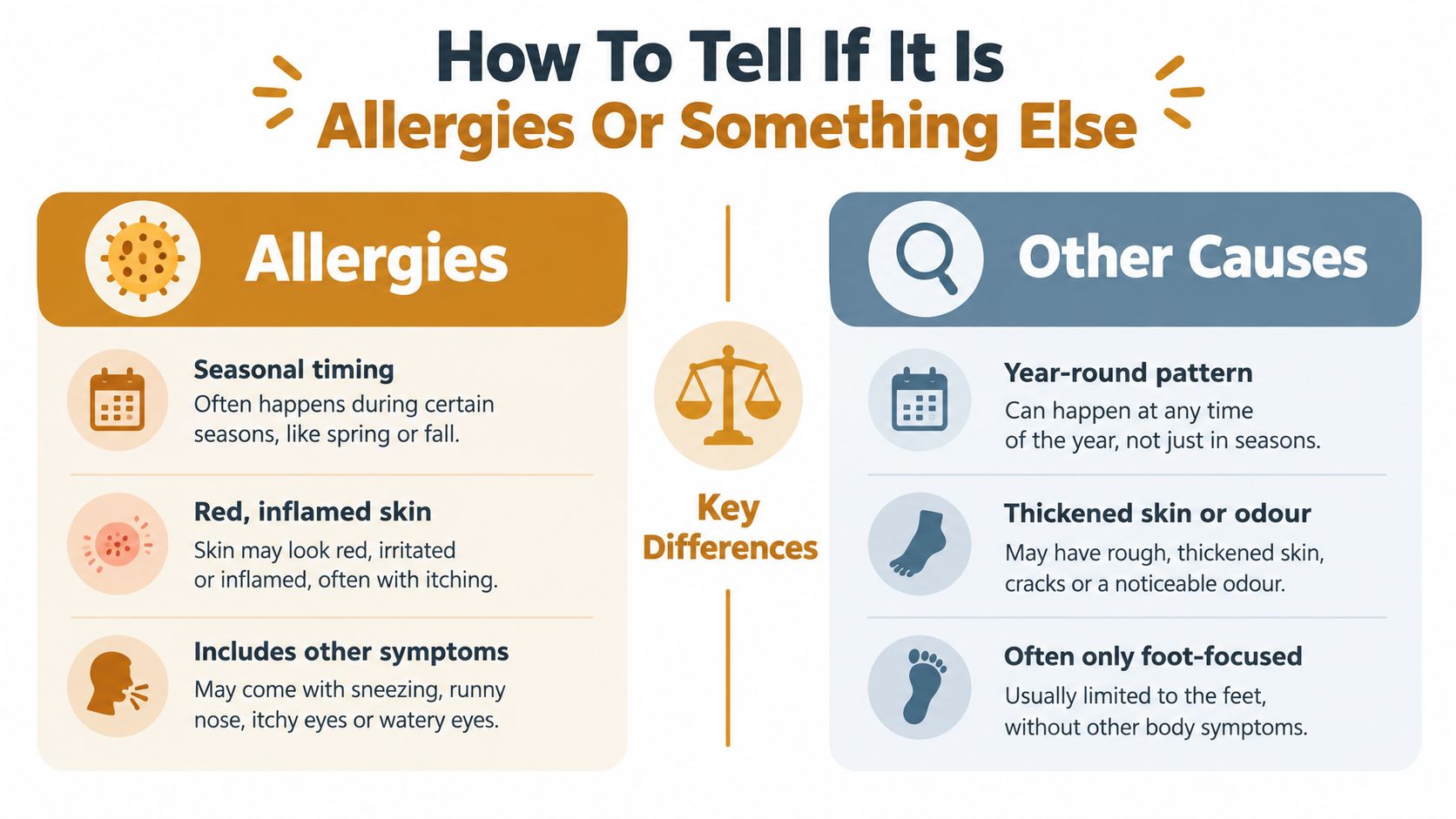 How To Tell If It Is
Allergies Or Something Else

Allergies

Seasonal timing
Often happens during certain seasons, like spring or fall.

Red, inflamed skin
Skin may look red, irritated or inflamed, often with itching.

Includes other symptoms
May come with sneezing, runny nose, itchy eyes or watery eyes.

Key Differences

Other Causes

Year-round pattern
Can happen at any time of the year, not just in seasons.

Thickened skin or odour
May have rough, thickened skin, cracks or a noticeable odour.

Often only foot-focused
Usually limited to the feet, without other body symptoms.